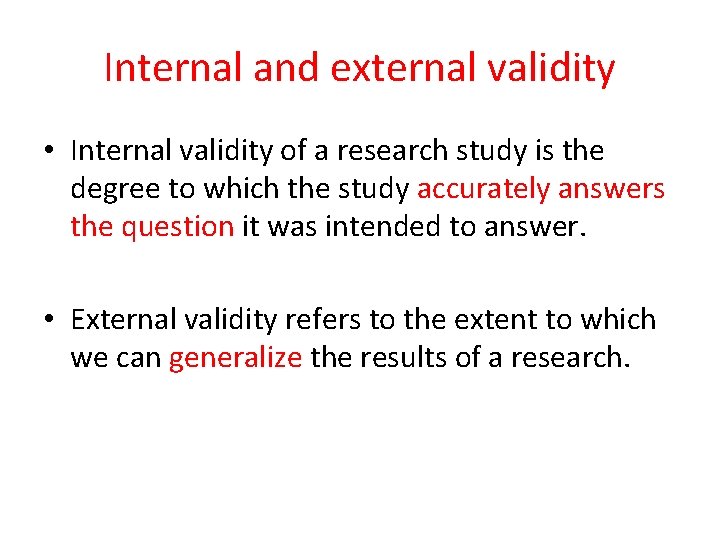 Internal and external validity

• Internal validity of a research study is the degree to which the study accurately answers the question it was intended to answer.

• External validity refers to the extent to which we can generalize the results of a research.